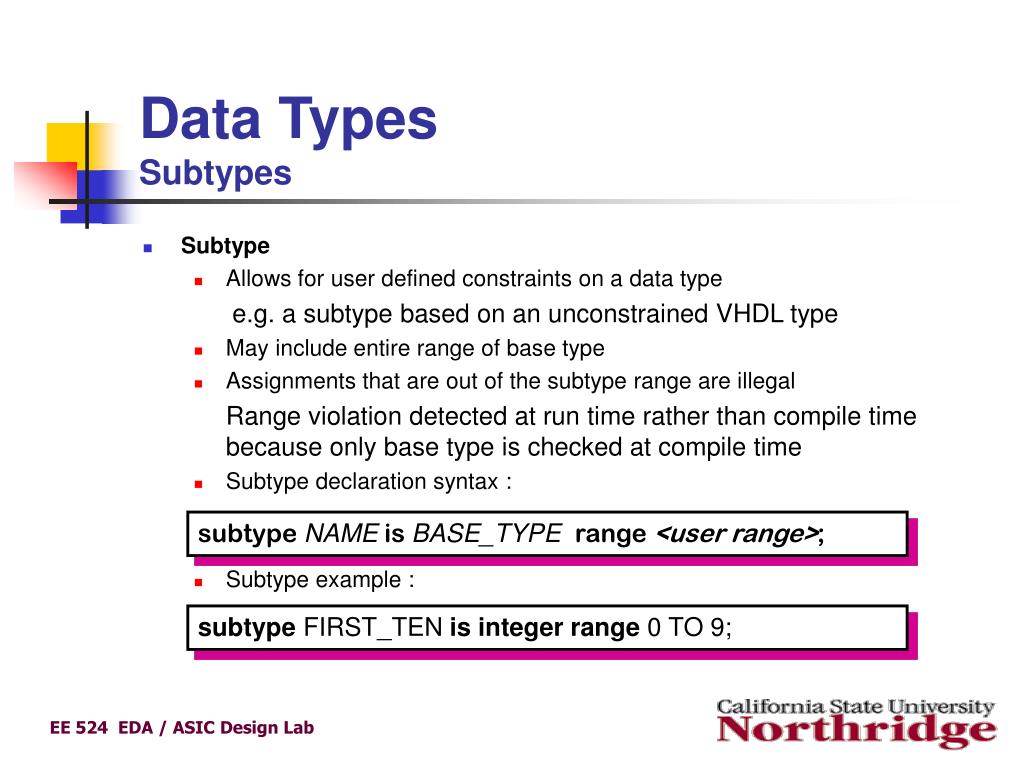 Data Types
Subtypes

Subtype

Allows for user defined constraints on a data type

e.g. a subtype based on an unconstrained VHDL type

May include entire range of base type

Assignments that are out of the subtype range are illegal

Range violation detected at run time rather than compile time because only base type is checked at compile time

Subtype declaration syntax :

subtype NAME is BASE_TYPE range <user range>;

Subtype example :

subtype FIRST_TEN is integer range 0 TO 9;

EE 524 EDA / ASIC Design Lab

California State University
Northridge